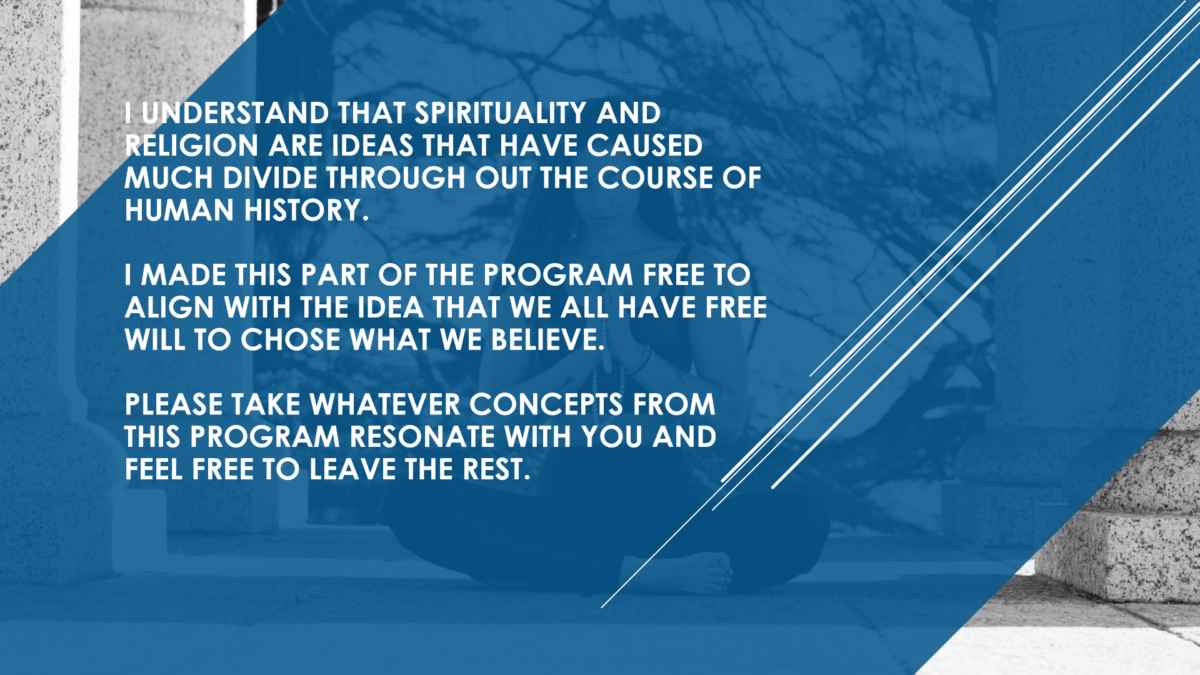 I UNDERSTAND THAT SPIRITUALITY AND RELIGION ARE IDEAS THAT HAVE CAUSED MUCH DIVIDE THROUGH OUT THE COURSE OF HUMAN HISTORY.

I MADE THIS PART OF THE PROGRAM FREE TO ALIGN WITH THE IDEA THAT WE ALL HAVE FREE WILL TO CHOSE WHAT WE BELIEVE.

PLEASE TAKE WHATEVER CONCEPTS FROM THIS PROGRAM RESONATE WITH YOU AND FEEL FREE TO LEAVE THE REST.